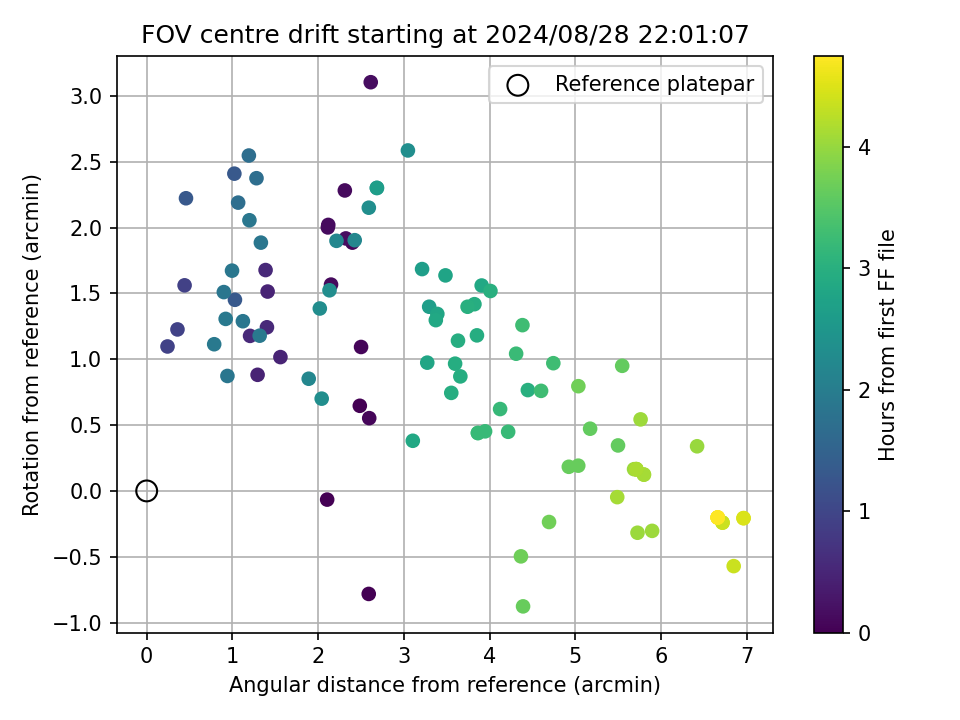 FOV centre drift starting at 2024/08/28 22:01:07

Reference platepar

Rotation from reference (arcmin)

3.0
2.5
2.0
1.5
1.0
0.5
0.0
−0.5
−1.0

0 1 2 3 4 5 6 7

Angular distance from reference (arcmin)

Hours from first FF file

4
3
2
1
0